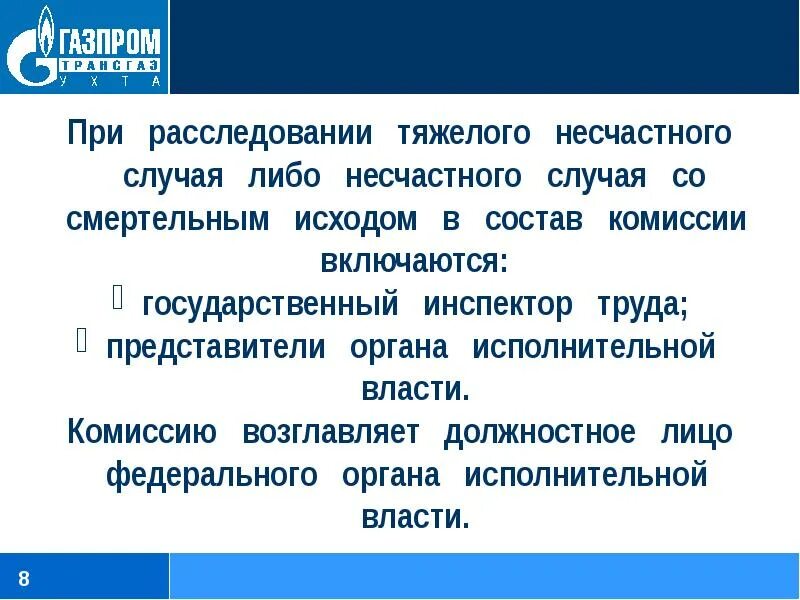 ГАЗПРОМ
ТРАНСГАЗ
УХТА

При расследовании тяжелого несчастного случая либо несчастного случая со смертельным исходом в состав комиссии включаются:

 государственный инспектор труда;
 представители органа исполнительной власти.

Комиссию возглавляет должностное лицо федерального органа исполнительной власти.

8